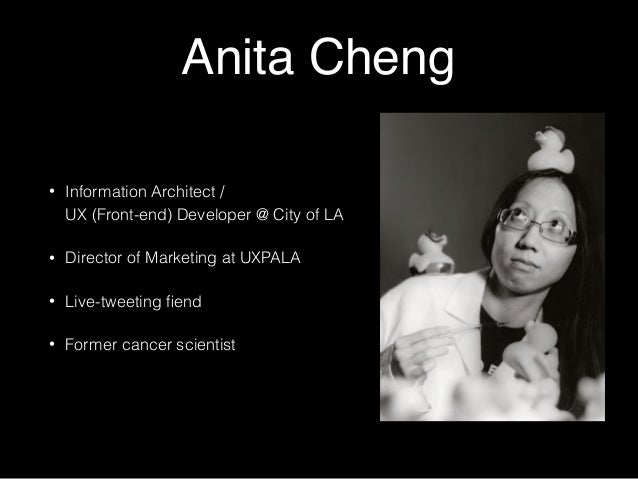 Anita Cheng

• Information Architect / UX (Front-end) Developer @ City of LA

• Director of Marketing at UXPALA

• Live-tweeting fiend

• Former cancer scientist